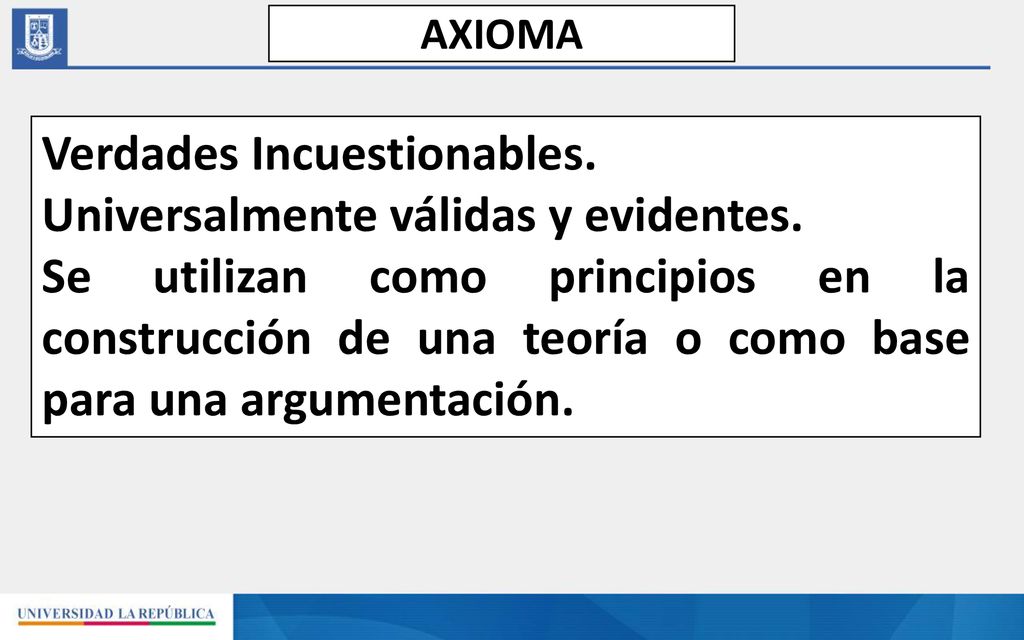 AXIOMA

Verdades Incuestionables.
Universalmente válidas y evidentes.
Se utilizan como principios en la construcción de una teoría o como base para una argumentación.

UNIVERSIDAD LA REPÚBLICA